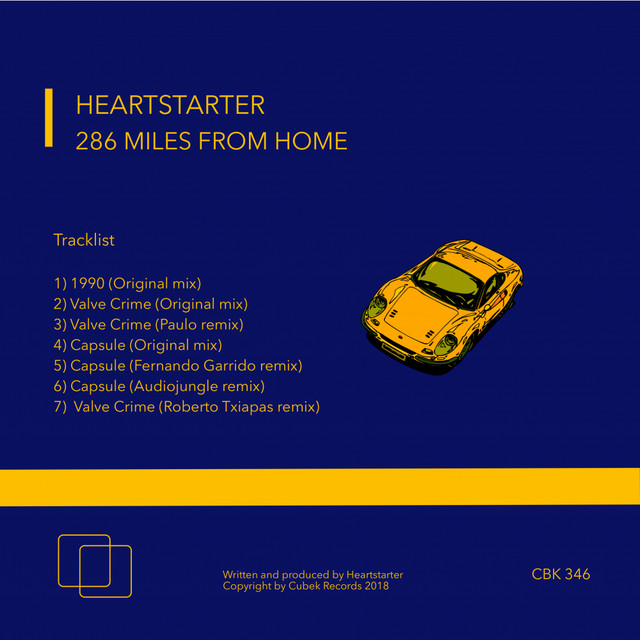 HEARTSTARTER
286 MILES FROM HOME

Tracklist

1) 1990 (Original mix)
2) Valve Crime (Original mix)
3) Valve Crime (Paulo remix)
4) Capsule (Original mix)
5) Capsule (Fernando Garrido remix)
6) Capsule (Audiojungle remix)
7) Valve Crime (Roberto Txiapas remix)

Written and produced by Heartstarter
Copyright by Cubek Records 2018

CBK 346